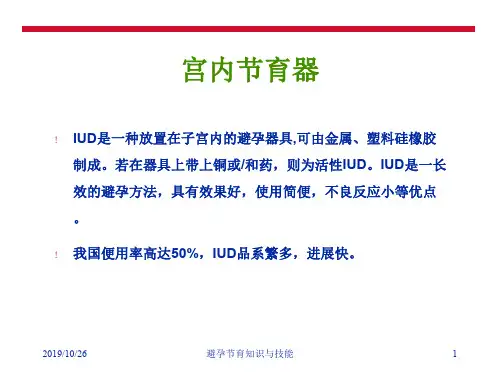 宫内节育器

! IUD是一种放置在子宫内的避孕器具,可由金属、塑料硅橡胶制成。若在器具上带上铜或/和药，则为活性IUD。IUD是一长效的避孕方法，具有效果好，使用简便，不良反应小等优点。

! 我国便用率高达50%，IUD品系繁多，进展快。

2019/10/26 避孕节育知识与技能 1